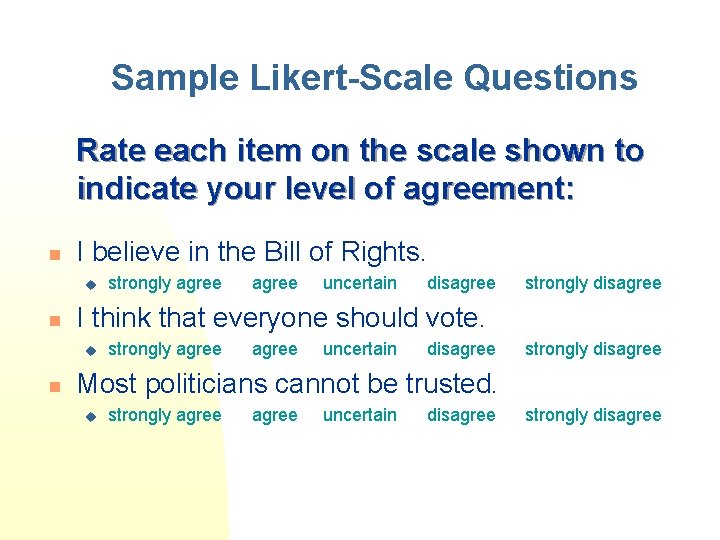 Sample Likert-Scale Questions

Rate each item on the scale shown to indicate your level of agreement:

I believe in the Bill of Rights.
strongly agree agree uncertain disagree strongly disagree

I think that everyone should vote.
strongly agree agree uncertain disagree strongly disagree

Most politicians cannot be trusted.
strongly agree agree uncertain disagree strongly disagree